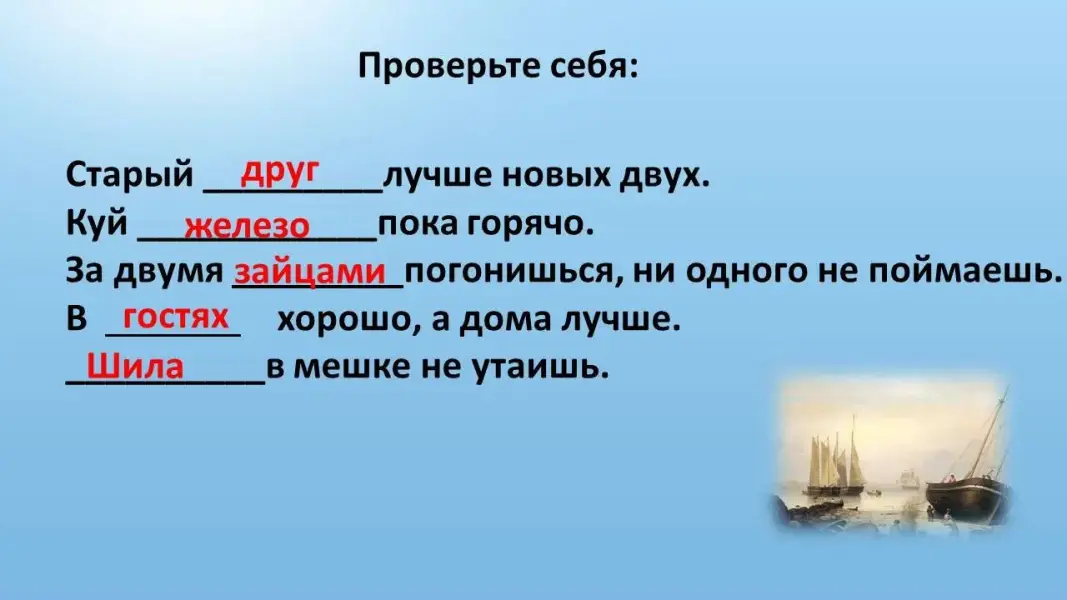 Проверьте себя:

Старый друг лучше новых двух.
Куй железо пока горячо.
За двумя зайцами погонишься, ни одного не поймаешь.
В гостях хорошо, а дома лучше.
Шила в мешке не утаишь.